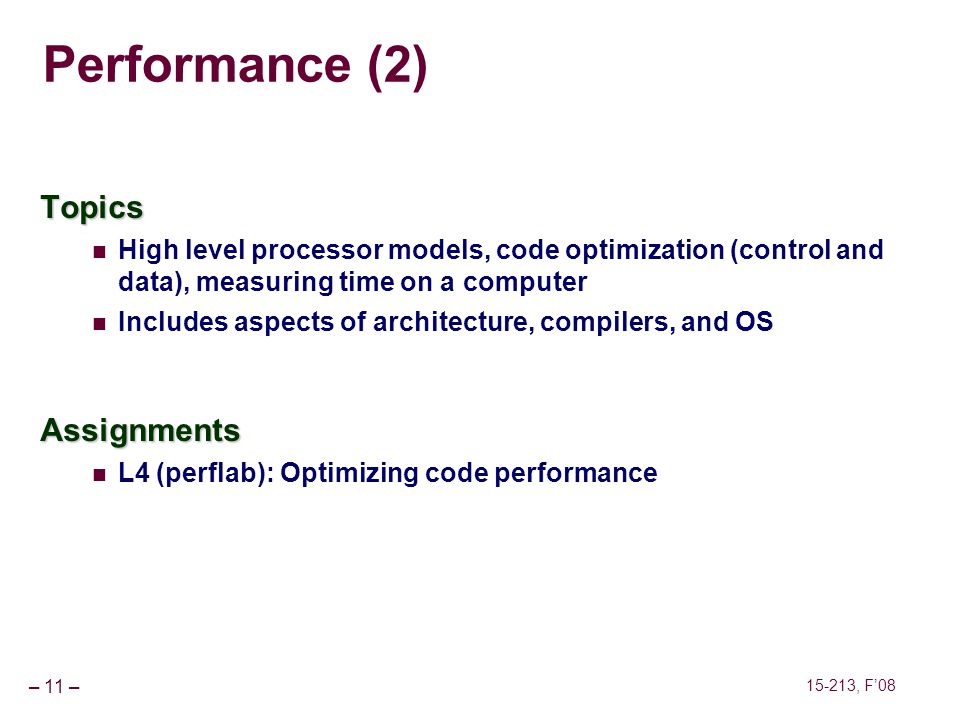 Performance (2)

Topics

- High level processor models, code optimization (control and data), measuring time on a computer
- Includes aspects of architecture, compilers, and OS

Assignments

- L4 (perflab): Optimizing code performance

– 11 –

15-213, F'08